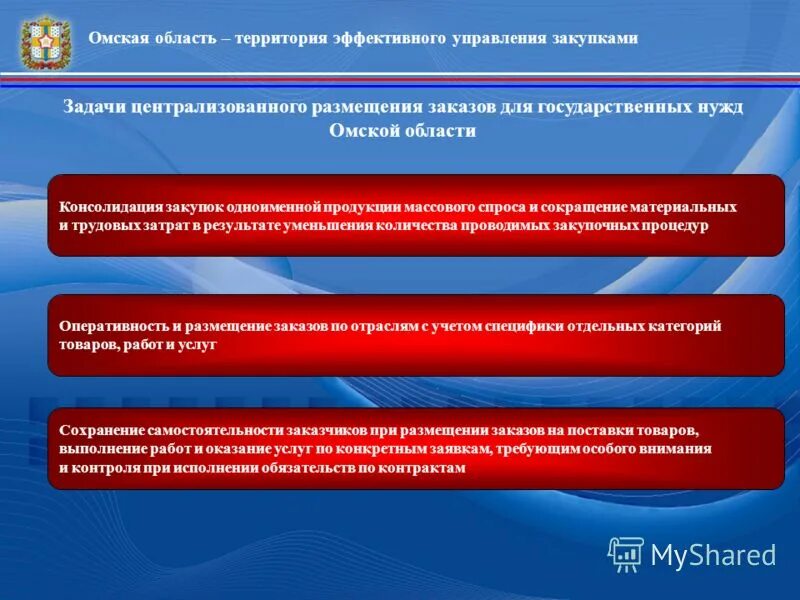 Омская область – территория эффективного управления закупками

Задачи централизованного размещения заказов для государственных нужд Омской области

Консолидация закупок одноименной продукции массового спроса и сокращение материальных и трудовых затрат в результате уменьшения количества проводимых закупочных процедур

Оперативность и размещение заказов по отраслям с учетом специфики отдельных категорий товаров, работ и услуг

Сохранение самостоятельности заказчиков при размещении заказов на поставки товаров, выполнение работ и оказание услуг по конкретным заявкам, требующим особого внимания и контроля при исполнении обязательств по контрактам

MyShared